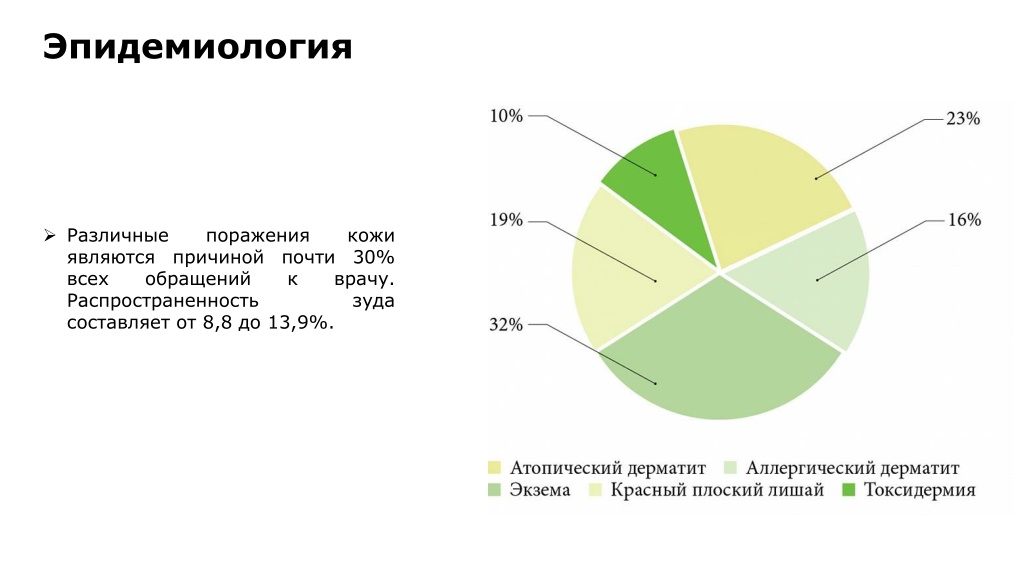 Эпидемиология

➢ Различные поражения кожи являются причиной почти 30% всех обращений к врачу. Распространенность зуда составляет от 8,8 до 13,9%.

10%

23%

19%

16%

32%

Атопический дерматит
Аллергический дерматит
Экзема
Красный плоский лишай
Токсидермия